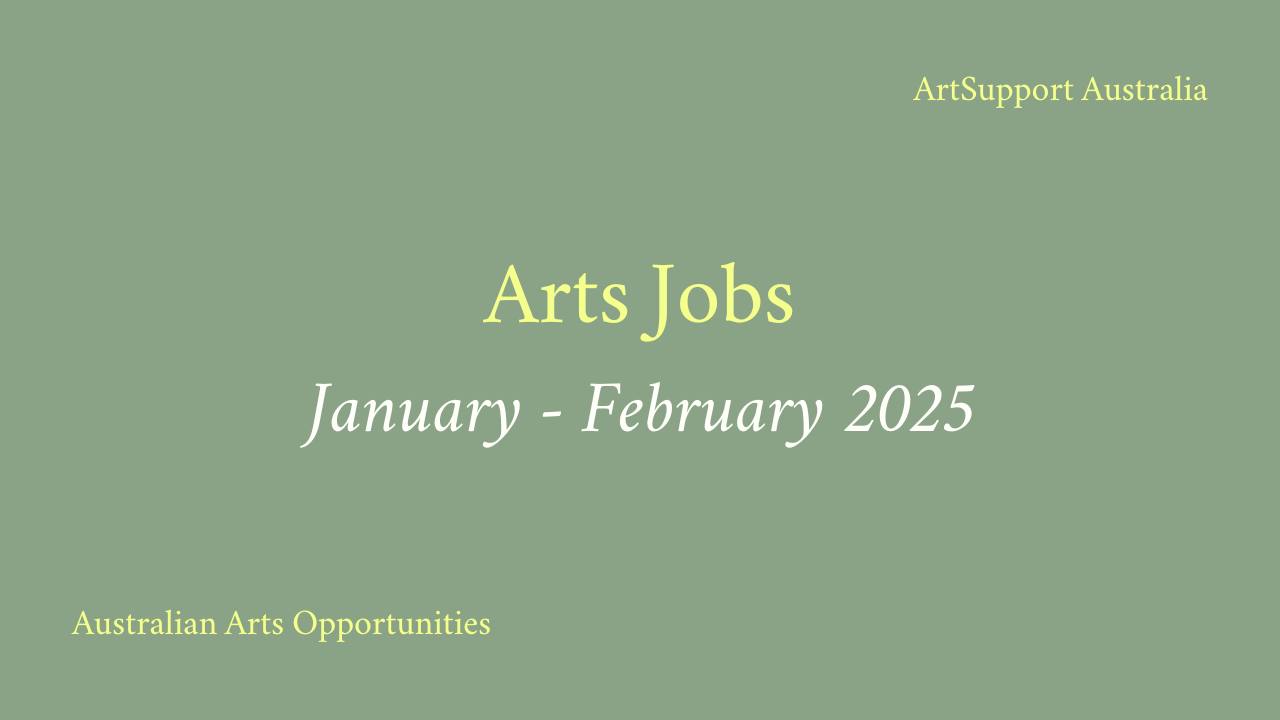 ArtSupport Australia

Arts Jobs

January - February 2025

Australian Arts Opportunities